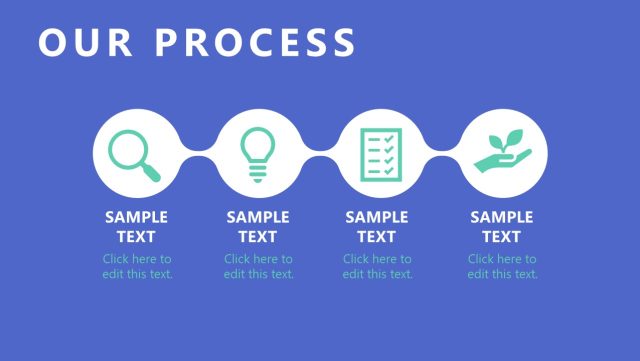 OUR PROCESS

SAMPLE TEXT

Click here to edit this text.

SAMPLE TEXT

Click here to edit this text.

SAMPLE TEXT

Click here to edit this text.

SAMPLE TEXT

Click here to edit this text.